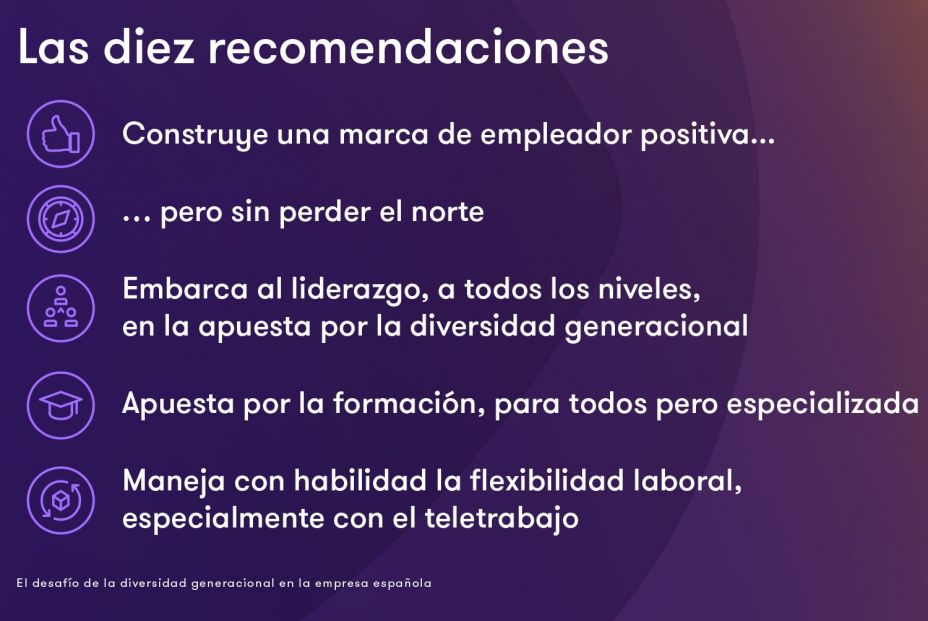 Las diez recomendaciones

Construye una marca de empleador positiva...

... pero sin perder el norte

Embarca al liderazgo, a todos los niveles, en la apuesta por la diversidad generacional

Apuesta por la formación, para todos pero especializada

Maneja con habilidad la flexibilidad laboral, especialmente con el teletrabajo

El desafío de la diversidad generacional en la empresa española